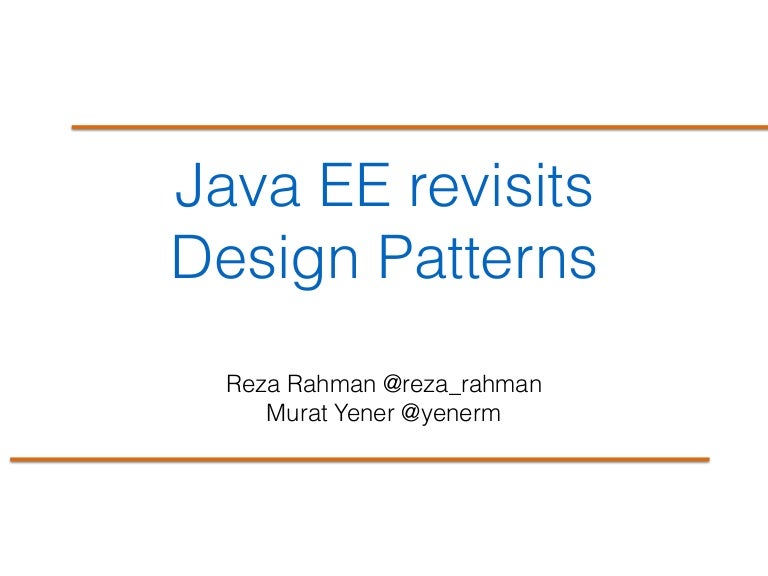 Java EE revisits Design Patterns

Reza Rahman @reza_rahman
Murat Yener @yenerm